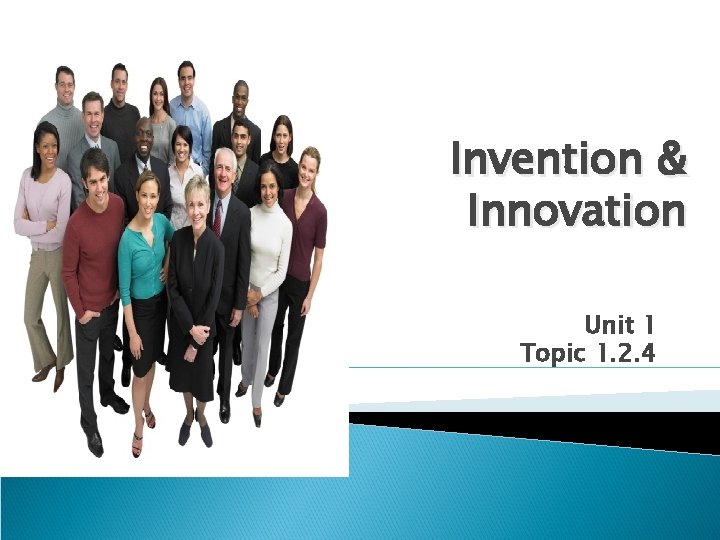 Invention & Innovation

Unit 1
Topic 1.2.4